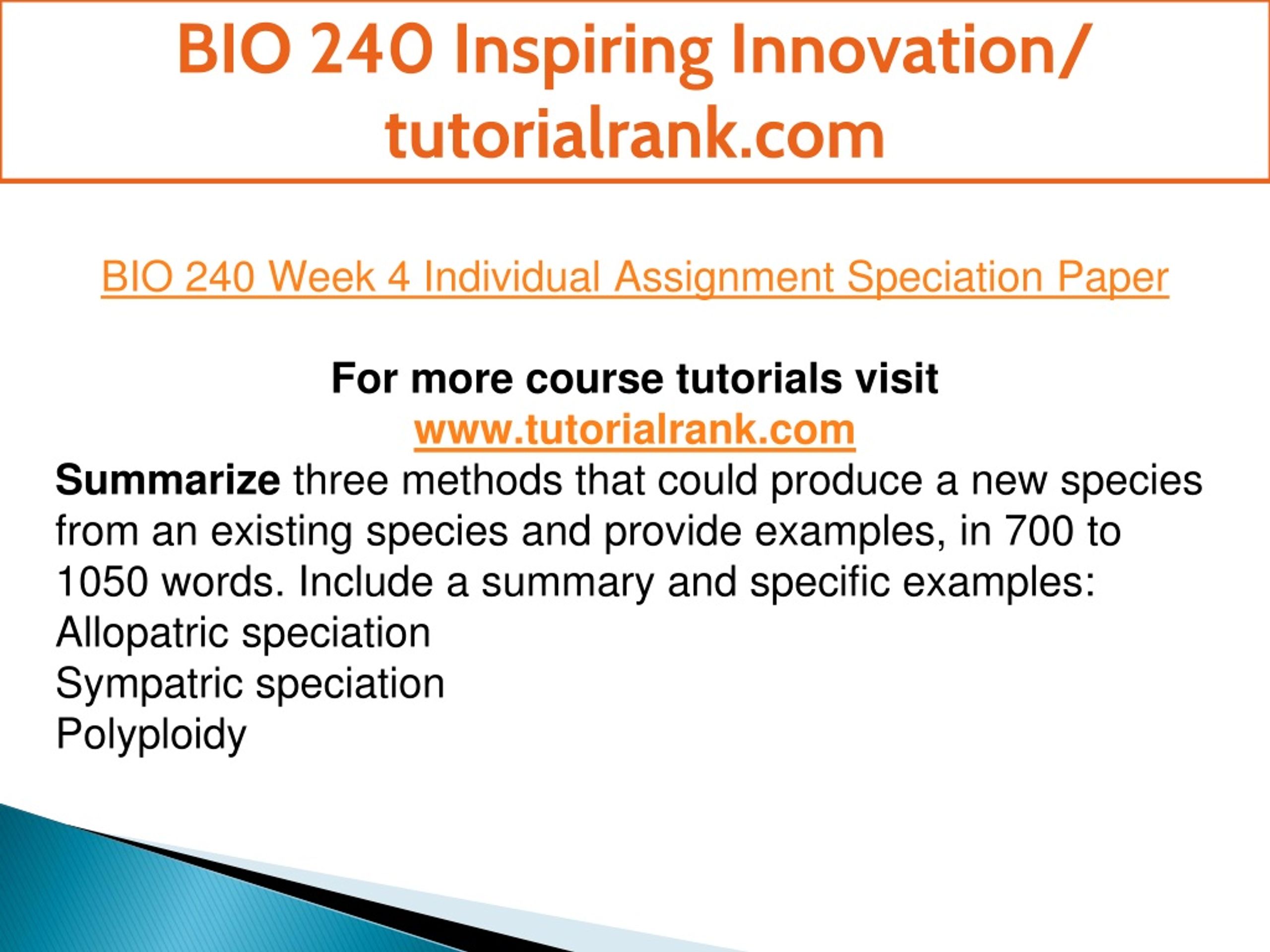 BIO 240 Inspiring Innovation/ tutorialrank.com

BIO 240 Week 4 Individual Assignment Speciation Paper

For more course tutorials visit
www.tutorialrank.com

Summarize three methods that could produce a new species from an existing species and provide examples, in 700 to 1050 words. Include a summary and specific examples:
Allopatric speciation
Sympatric speciation
Polyploidy